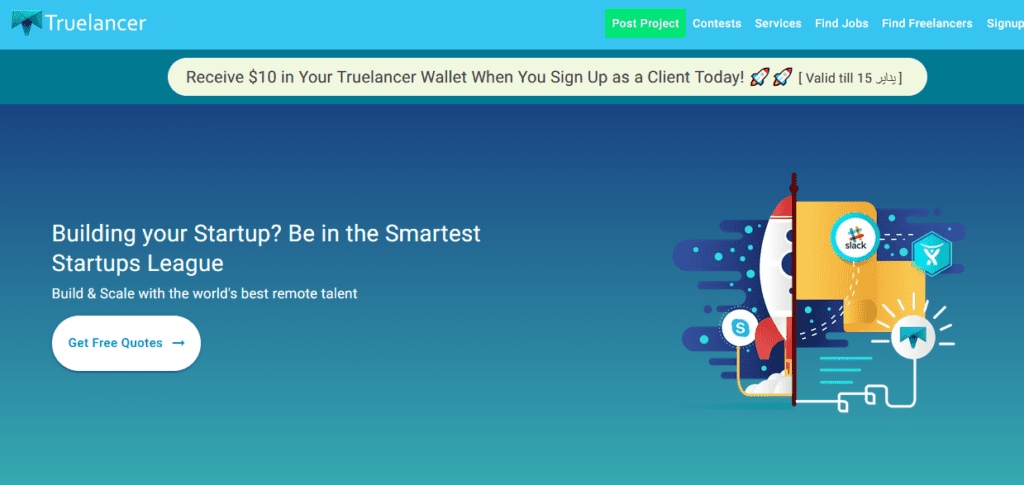 Truelancer

Post Project Contests Services Find Jobs Find Freelancers Signup

Receive $10 in Your Truelancer Wallet When You Sign Up as a Client Today! 🚀🚀 [ Valid till 15 يناير ]

Building your Startup? Be in the Smartest Startups League

Build & Scale with the world's best remote talent

Get Free Quotes →

slack